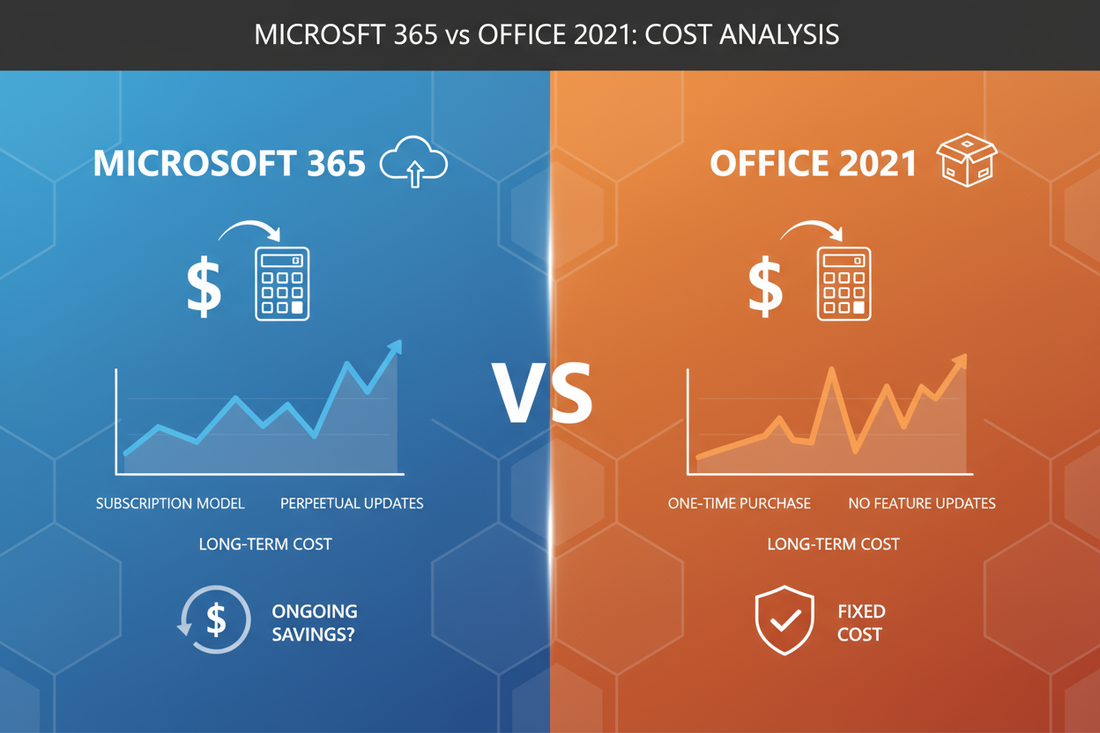 MICROSFT 365 vs OFFICE 2021: COST ANALYSIS

MICROSOFT 365

$

SUBSCRIPTION MODEL PERPEETUAL UPDATES

LONG-TERM COST

$ ONGOING SAVINGS?

VS

OFFICE 2021

$

ONE-TIME PURCHASE NO FEATURE UPDATES

LONG-TERM COST

FIXED COST